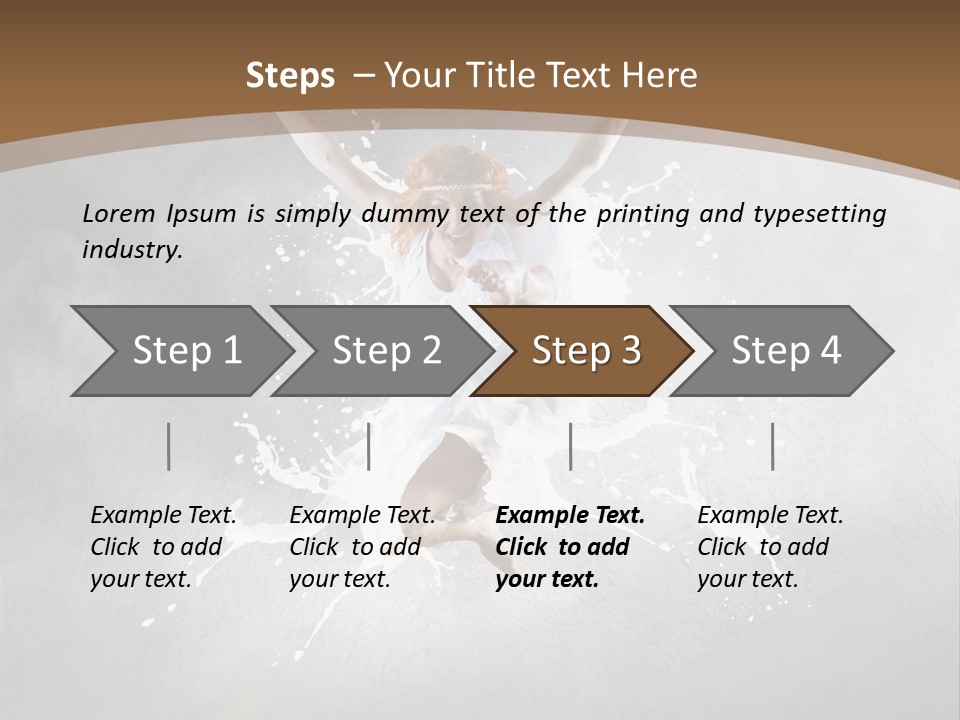 Steps – Your Title Text Here

Lorem Ipsum is simply dummy text of the printing and typesetting industry.

Step 1

Step 2

Step 3

Step 4

Example Text. Click to add your text.

Example Text. Click to add your text.

Example Text. Click to add your text.

Example Text. Click to add your text.